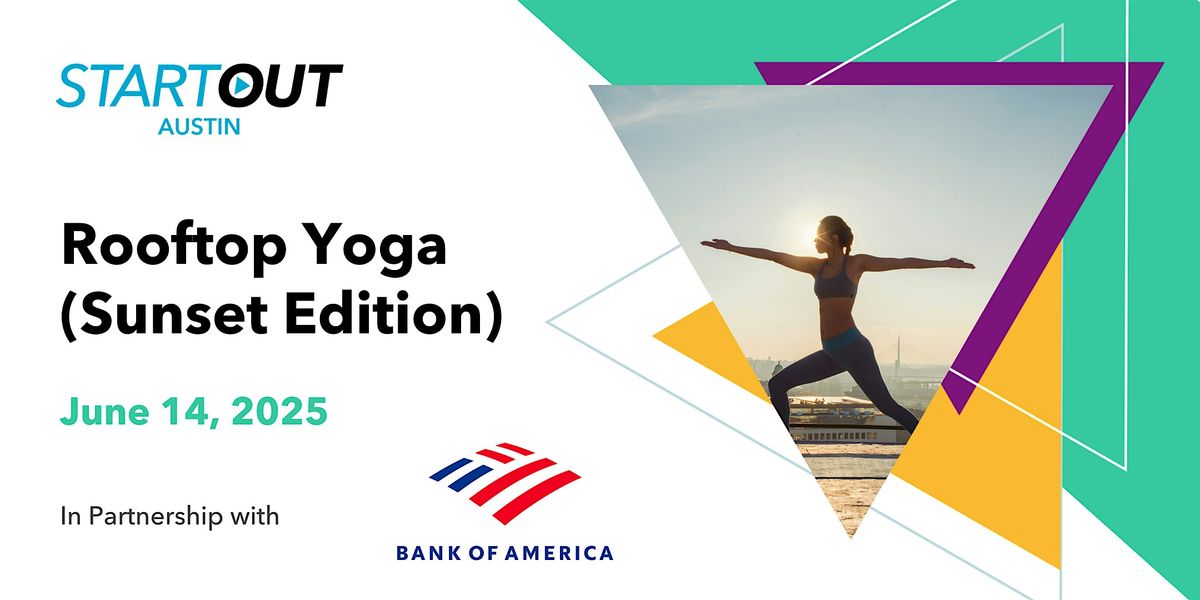 STARTOUT
AUSTIN

Rooftop Yoga (Sunset Edition)

June 14, 2025

In Partnership with

BANK OF AMERICA